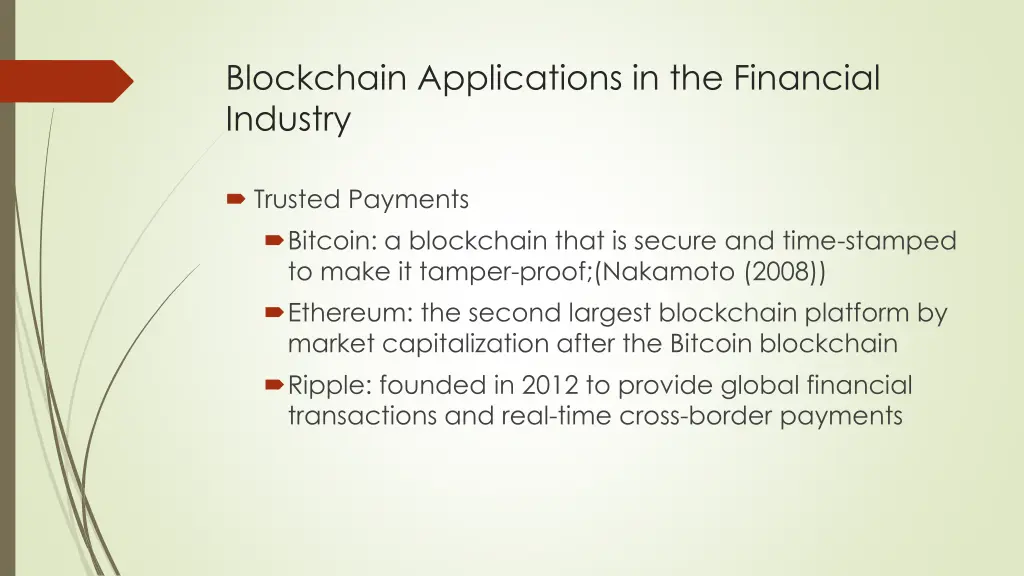 Blockchain Applications in the Financial Industry

Trusted Payments

Bitcoin: a blockchain that is secure and time-stamped to make it tamper-proof;(Nakamoto (2008))

Ethereum: the second largest blockchain platform by market capitalization after the Bitcoin blockchain

Ripple: founded in 2012 to provide global financial transactions and real-time cross-border payments